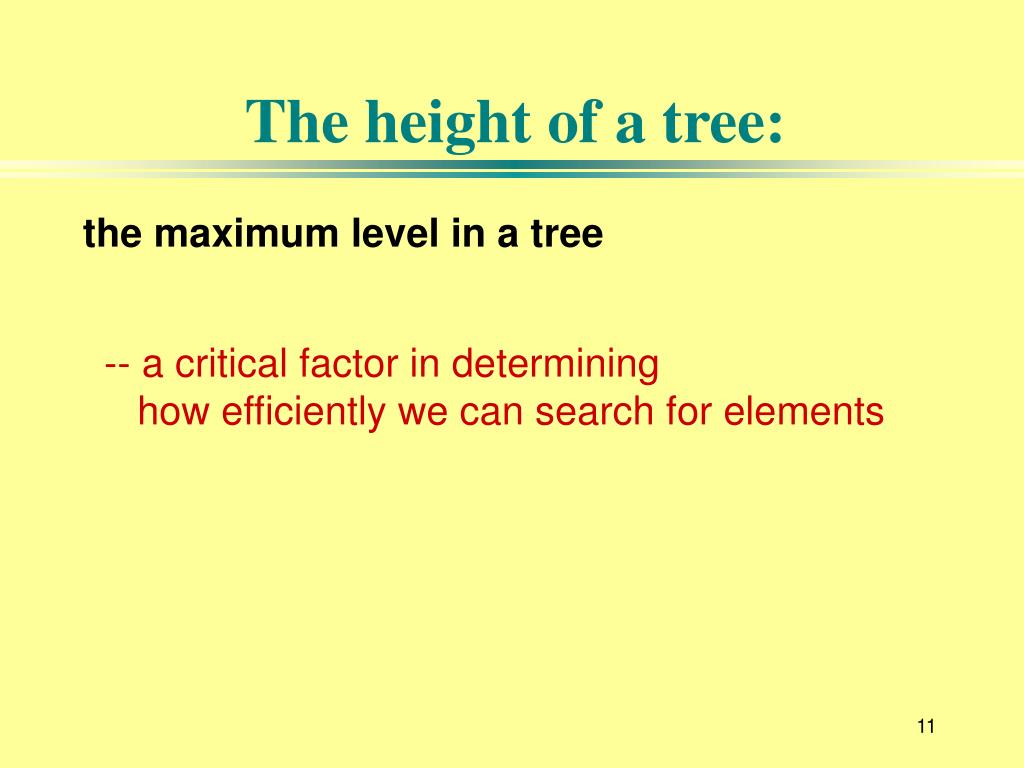 The height of a tree:

the maximum level in a tree

-- a critical factor in determining how efficiently we can search for elements

11